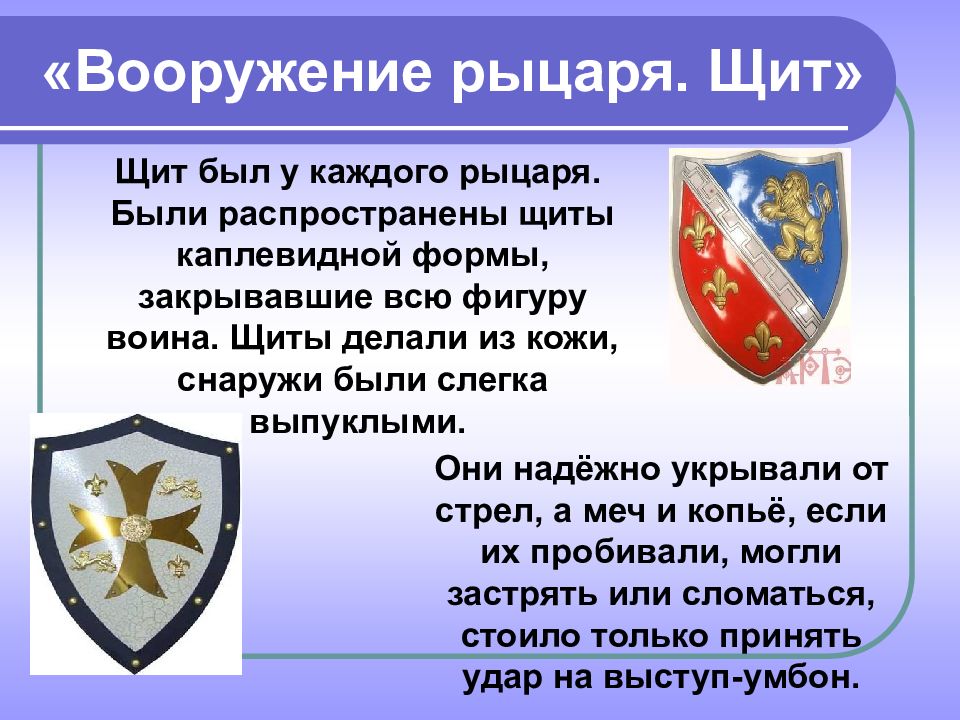 «Вооружение рыцаря. Щит»

Щит был у каждого рыцаря. Были распространены щиты каплевидной формы, закрывавшие всю фигуру воина. Щиты делали из кожи, снаружи были слегка выпуклыми.

Они надёжно укрывали от стрел, а меч и копьё, если их пробивали, могли застрять или сломаться, стоило только принять удар на выступ-умбон.